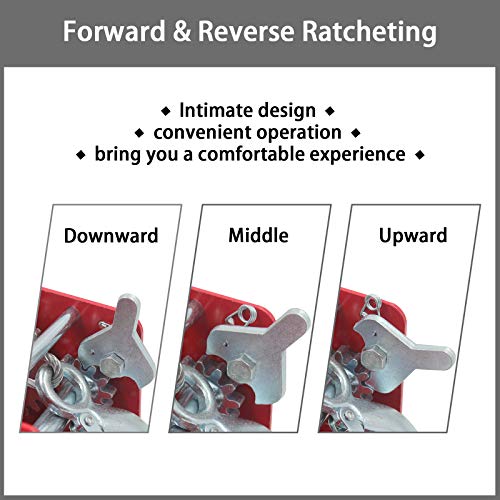 Forward & Reverse Ratcheting

◆ Intimate design ◆
◆ convenient operation ◆
◆ bring you a comfortable experience ◆

Downward

Middle

Upward